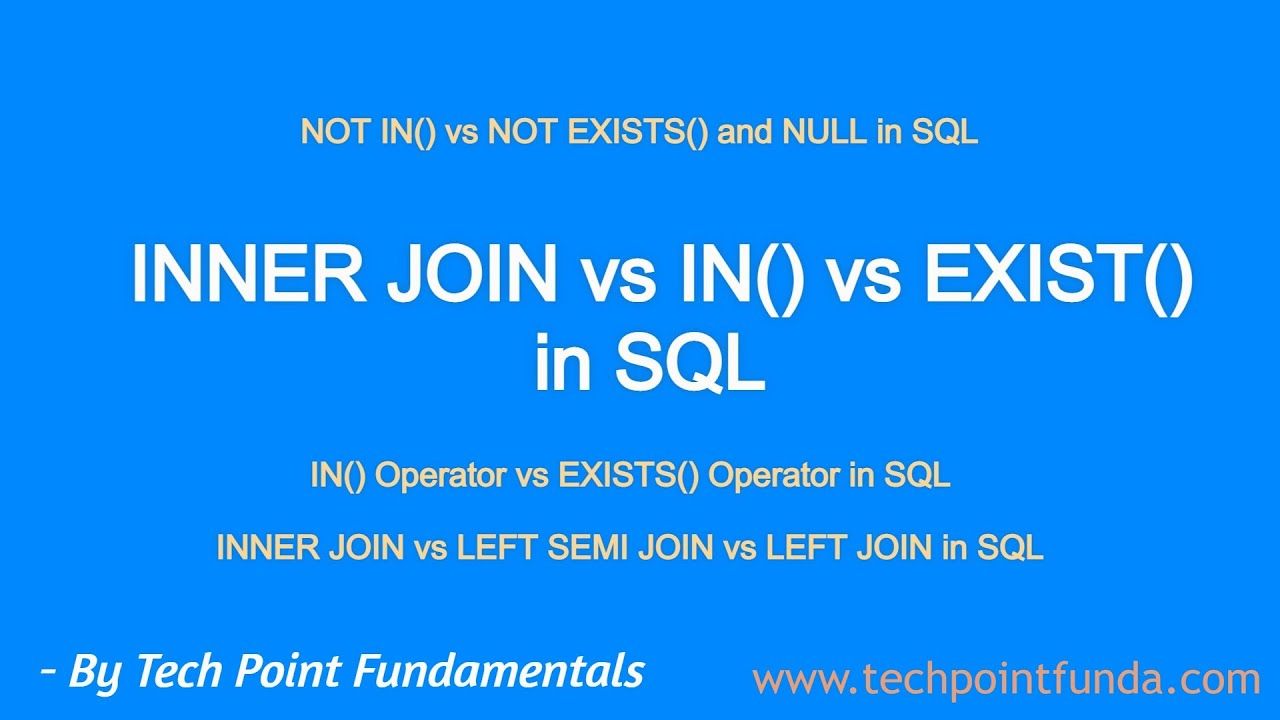 NOT IN() vs NOT EXISTS() and NULL in SQL

INNER JOIN vs IN() vs EXIST() in SQL

IN() Operator vs EXISTS() Operator in SQL

INNER JOIN vs LEFT SEMI JOIN vs LEFT JOIN in SQL

- By Tech Point Fundamentals

www.techpointfunda.com